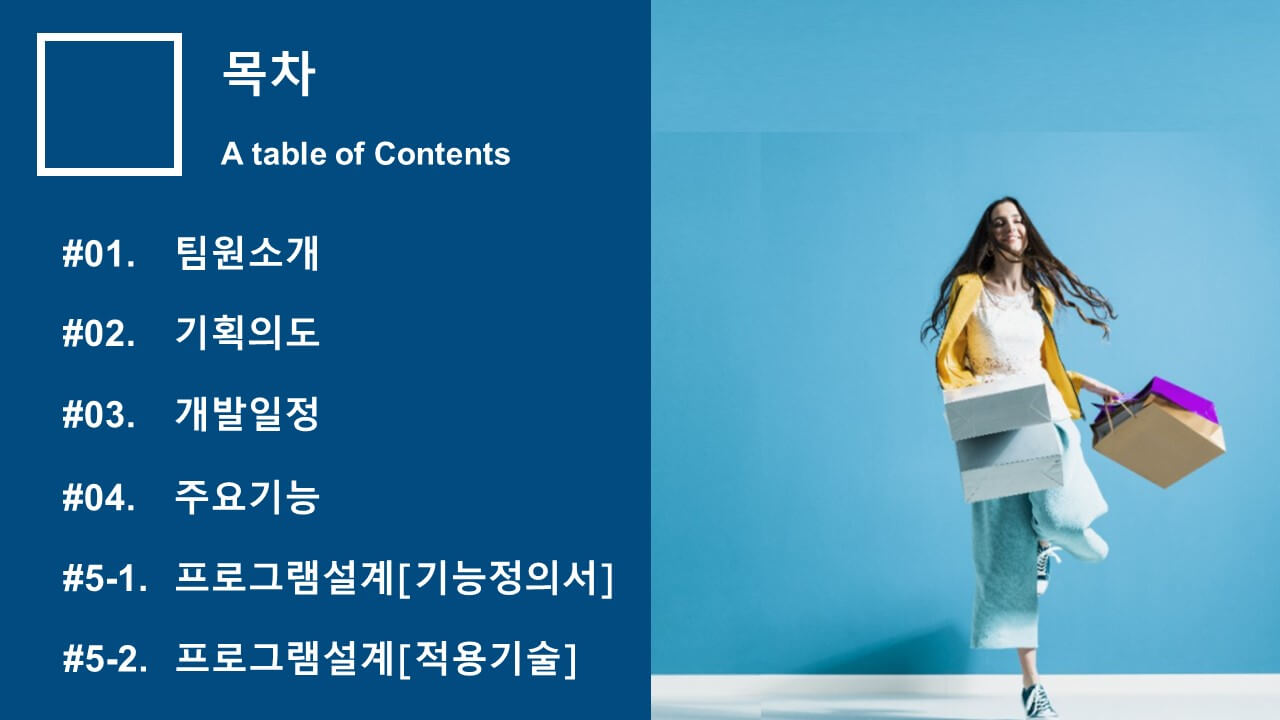 목차

A table of Contents

#01. 팀원소개

#02. 기획의도

#03. 개발일정

#04. 주요기능

#5-1. 프로그램설계[기능정의서]

#5-2. 프로그램설계[적용기술]